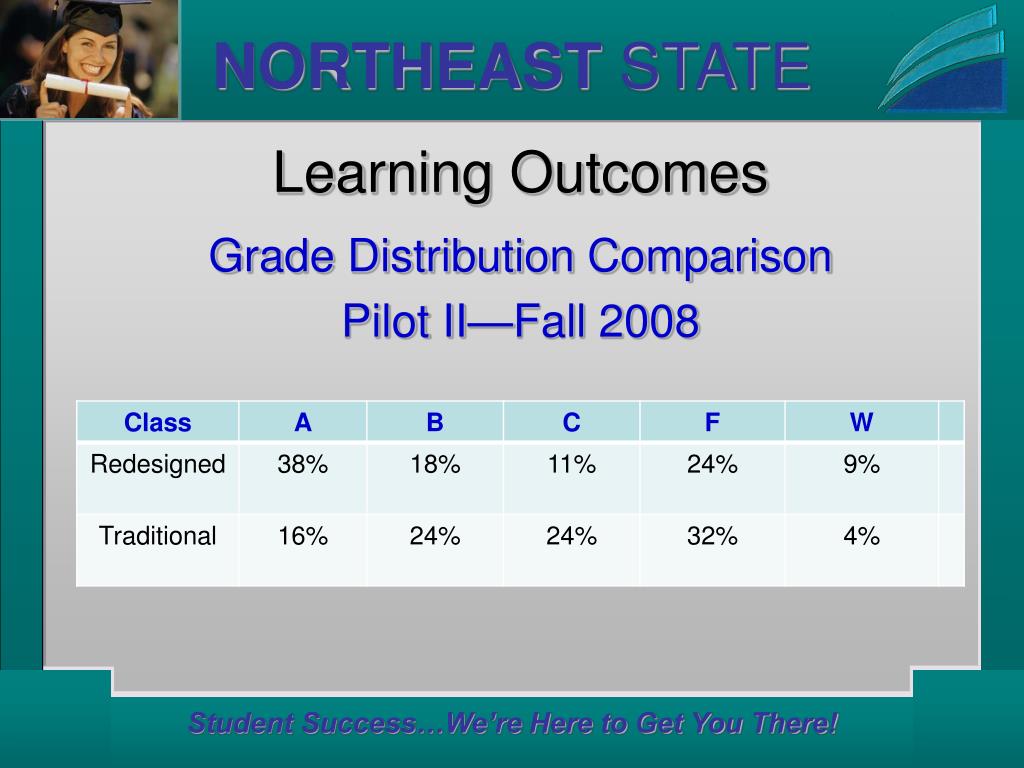 NORTHEAST STATE

Learning Outcomes

Grade Distribution Comparison
Pilot II—Fall 2008

| Class | A | B | C | F | W | |
|---|---|---|---|---|---|---|
| Redesigned | 38% | 18% | 11% | 24% | 9% | |
| Traditional | 16% | 24% | 24% | 32% | 4% | |

Student Success…We're Here to Get You There!